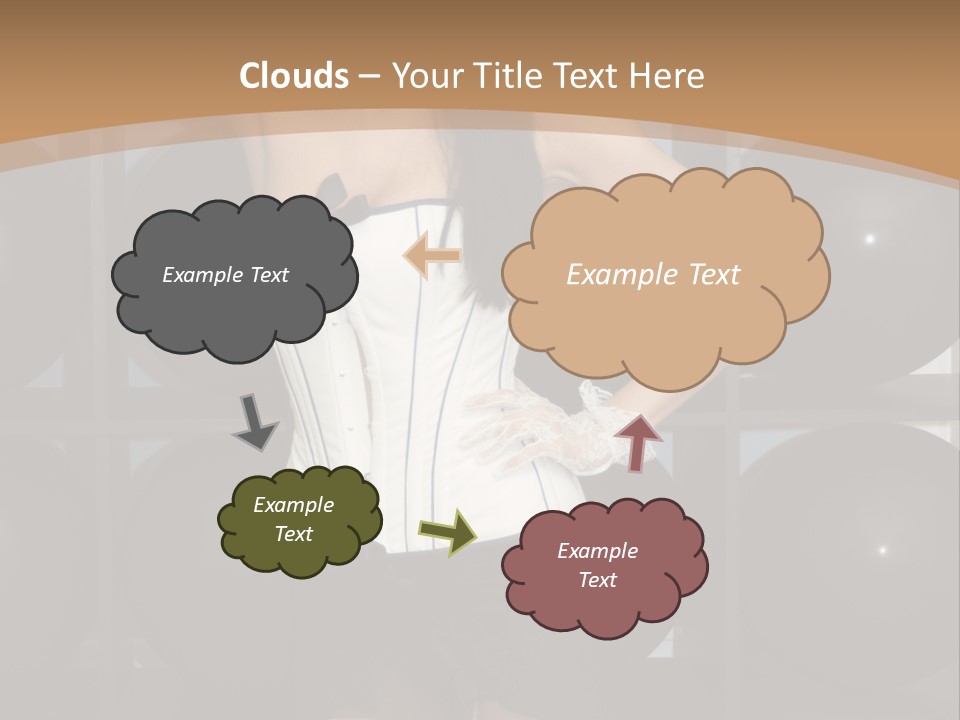 Clouds – Your Title Text Here

Example Text

Example Text

Example Text

Example Text